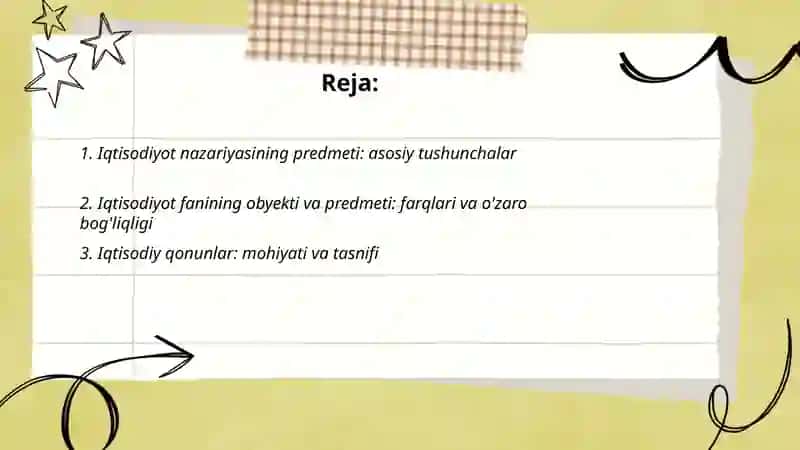 Reja:

1. Iqtisodiyot nazariyasining predmeti: asosiy tushunchalar

2. Iqtisodiyot fanining obyekti va predmeti: farqlari va o'zaro bog'liqligi

3. Iqtisodiy qonunlar: mohiyati va tasnifi